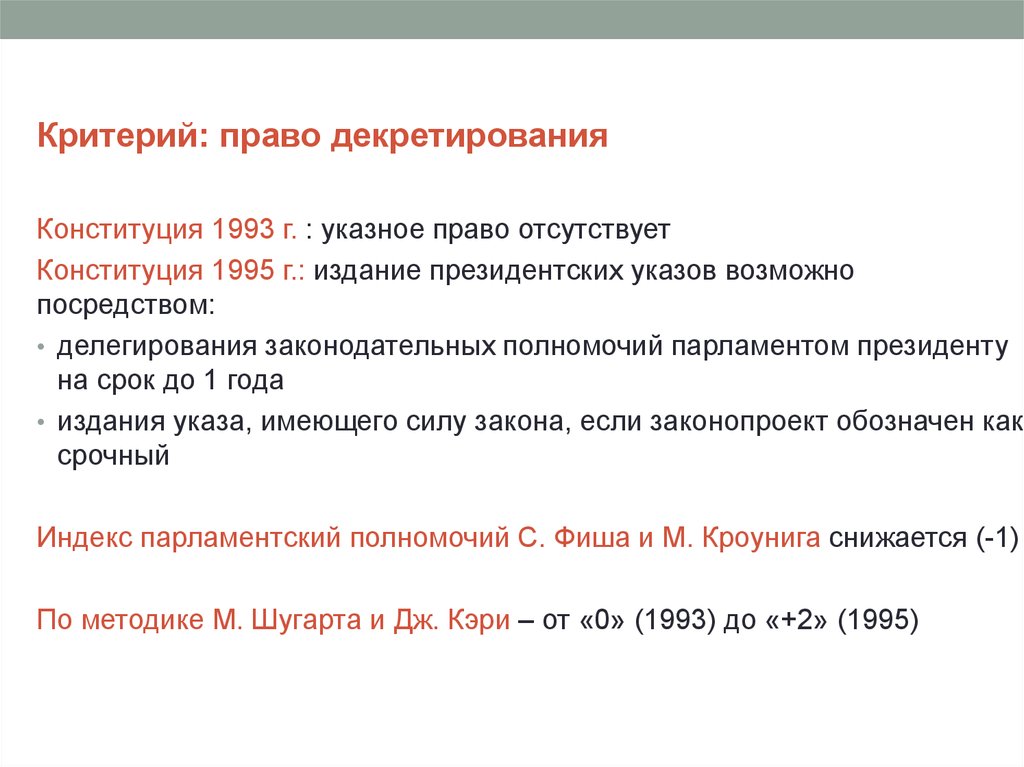 Критерий: право декретирования

Конституция 1993 г. : указное право отсутствует

Конституция 1995 г.: издание президентских указов возможно посредством:

• делегирования законодательных полномочий парламентом президенту на срок до 1 года

• издания указа, имеющего силу закона, если законопроект обозначен как срочный

Индекс парламентский полномочий С. Фиша и М. Кроунига снижается (-1)

По методике М. Шугарта и Дж. Кэри – от «0» (1993) до «+2» (1995)